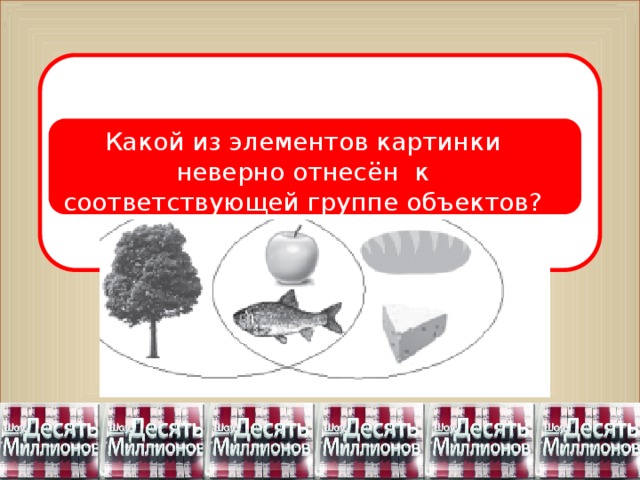 Какой из элементов картинки неверно отнесён к соответствующей группе объектов?

Шоу Десять Миллионов

Шоу Десять Миллионов

Шоу Десять Миллионов

Шоу Десять Миллионов

Шоу Десять Миллионов

Шоу Десять Миллионов